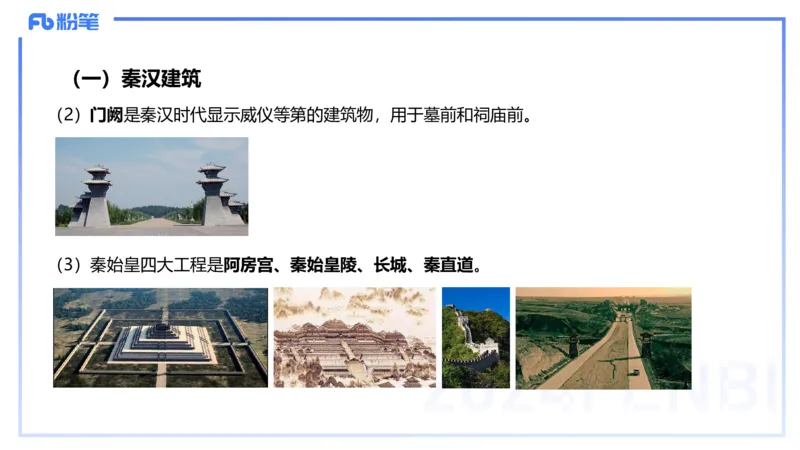 Fb 粉笔

（一）秦汉建筑

（2）门阙是秦汉时代显示威仪等第的建筑物，用于墓前和祠庙前。

（3）秦始皇四大工程是阿房宫、秦始皇陵、长城、秦直道。

2024 FENBI